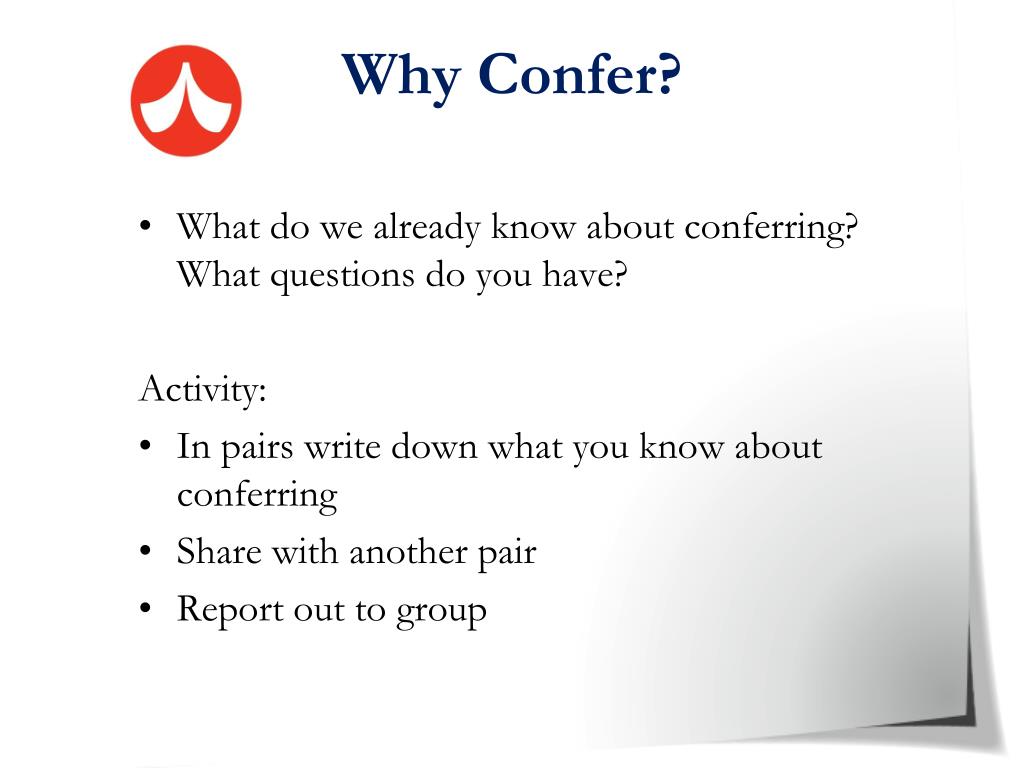 Why Confer?

• What do we already know about conferring? What questions do you have?

Activity:
• In pairs write down what you know about conferring
• Share with another pair
• Report out to group